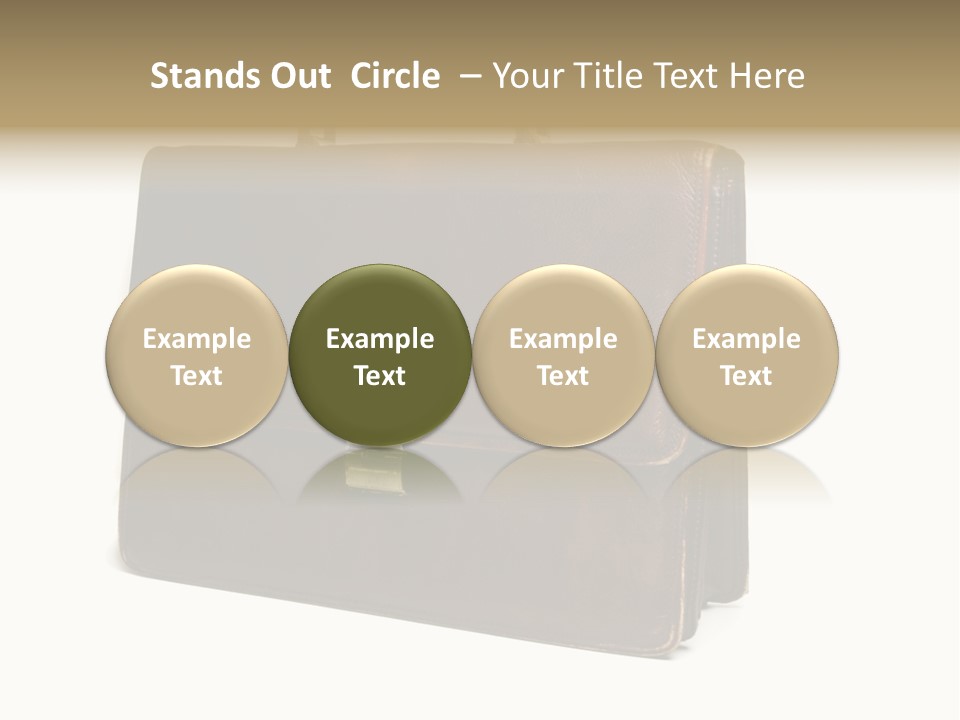 Stands Out Circle – Your Title Text Here

Example Text

Example Text

Example Text

Example Text